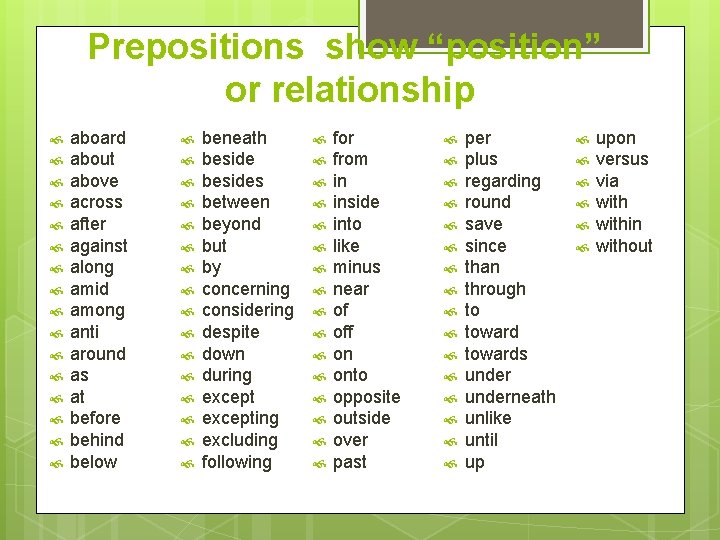 Prepositions show "position" or relationship

aboard
about
above
across
after
against
along
amid
among
anti
around
as
at
before
behind
below

beneath
beside
besides
between
beyond
but
by
concerning
considering
despite
down
during
except
excepting
excluding
following

for
from
in
inside
into
like
minus
near
of
off
on
onto
opposite
outside
over
past

per
plus
regarding
round
save
since
than
through
to
toward
towards
under
underneath
unlike
until
up

upon
versus
via
with
within
without